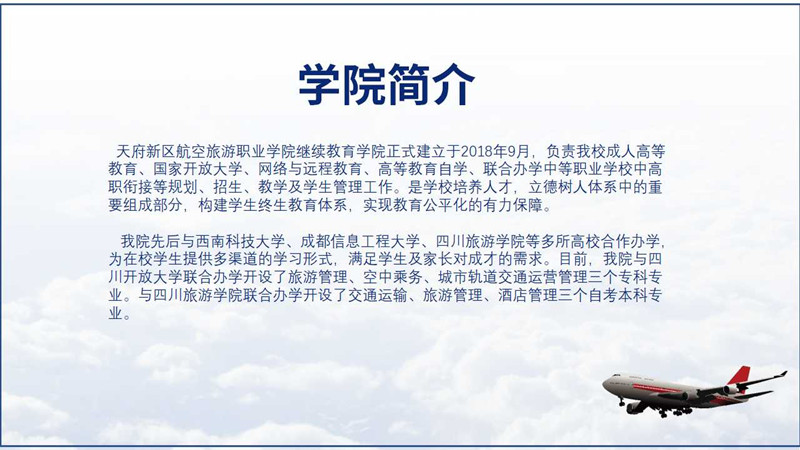 学院简介

天府新区航空旅游职业学院继续教育学院正式建立于2018年9月，负责我校成人高等教育、国家开放大学、网络与远程教育、高等教育自学、联合办学中等职业学校中高职衔接等规划、招生、教学及学生管理工作。是学校培养人才，立德树人体系中的重要组成部分，构建学生终生教育体系，实现教育公平化的有力保障。

我院先后与西南科技大学、成都信息工程大学、四川旅游学院等多所高校合作办学，为在校学生提供多渠道的学习形式，满足学生及家长对成才的需求。目前，我院与四川开放大学联合办学开设了旅游管理、空中乘务、城市轨道交通运营管理三个专科专业。与四川旅游学院联合办学开设了交通运输、旅游管理、酒店管理三个自考本科专业。